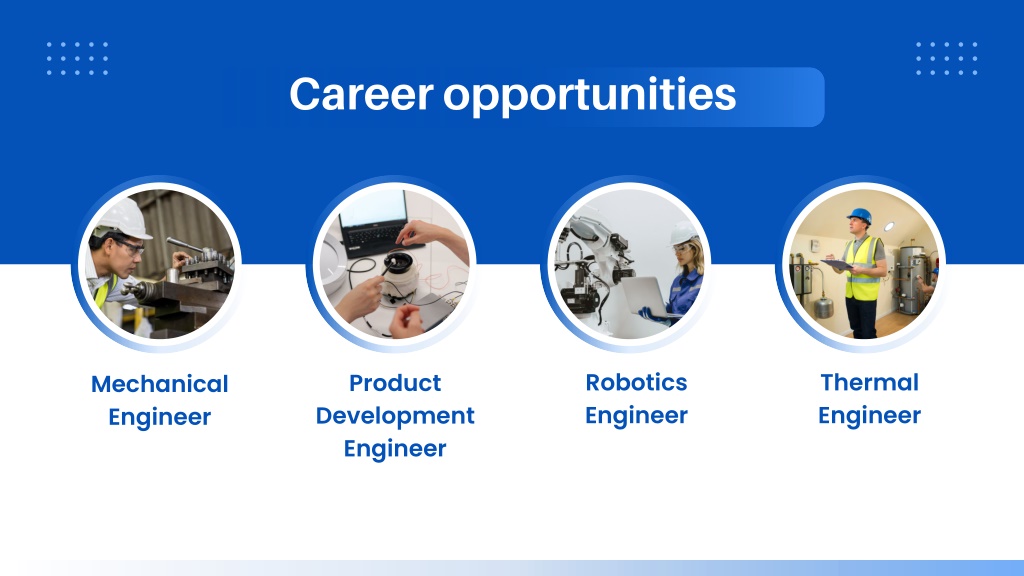 Career opportunities

Mechanical Engineer

Product Development Engineer

Robotics Engineer

Thermal Engineer